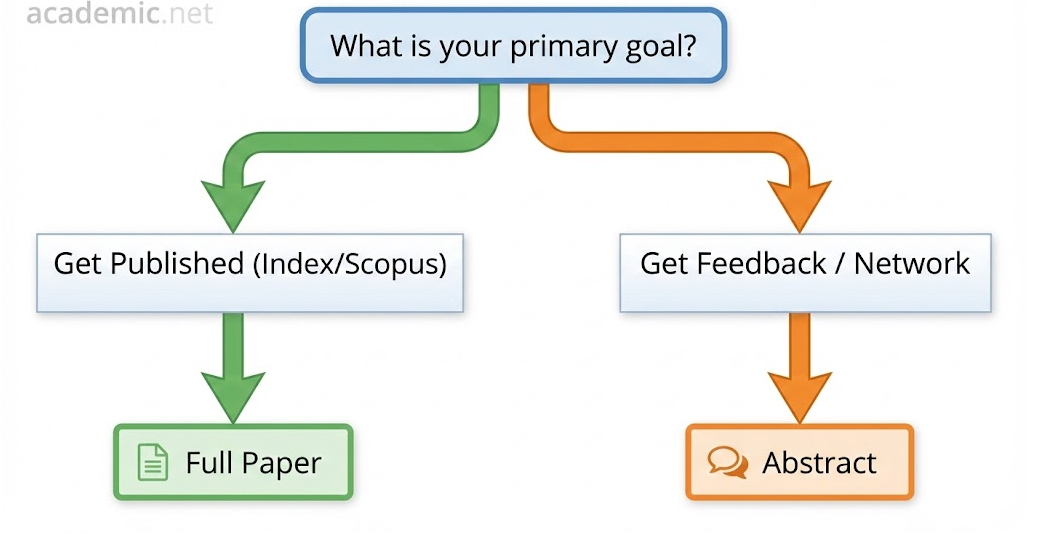 academic.net

What is your primary goal?

Get Published (Index/Scopus)

Get Feedback / Network

Full Paper

Abstract